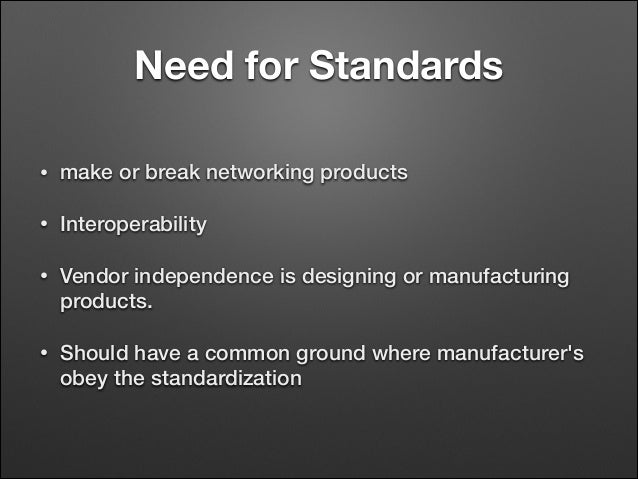 Need for Standards

• make or break networking products

• Interoperability

• Vendor independence is designing or manufacturing products.

• Should have a common ground where manufacturer's obey the standardization